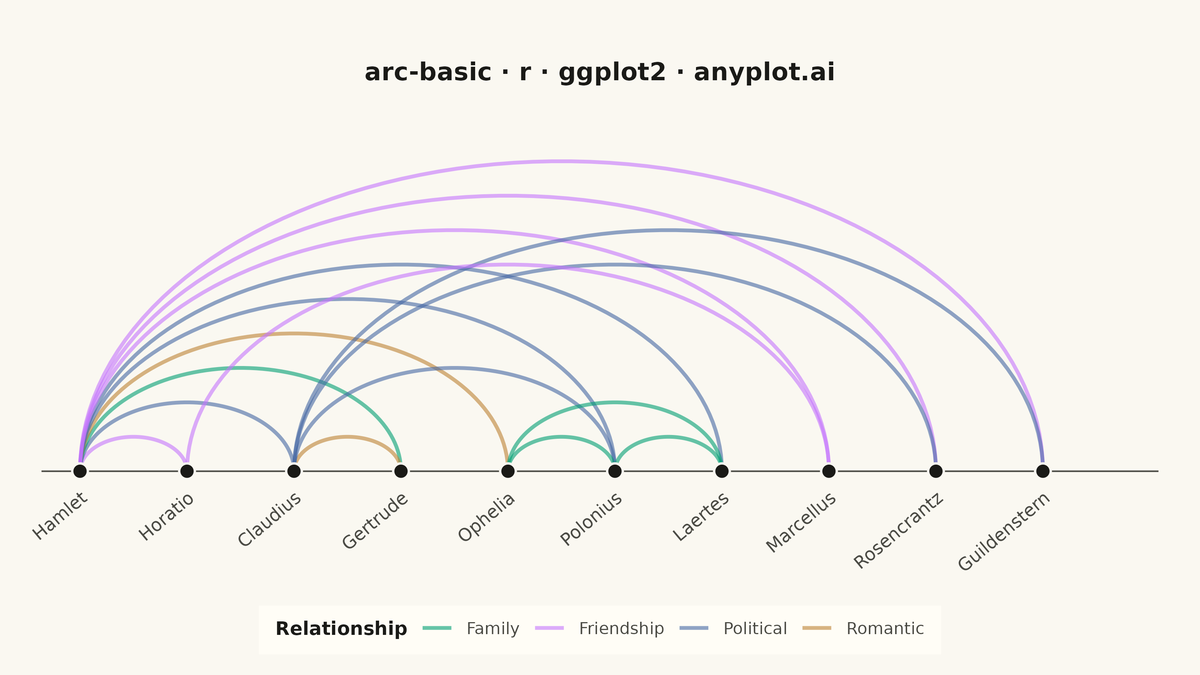 arc-basic · r · ggplot2 · anyplot.ai

Hamlet
Horatio
Claudius
Gertrude
Ophelia
Polonius
Laertes
Marcellus
Rosencrantz
Guildenstern

Relationship
Family
Friendship
Political
Romantic